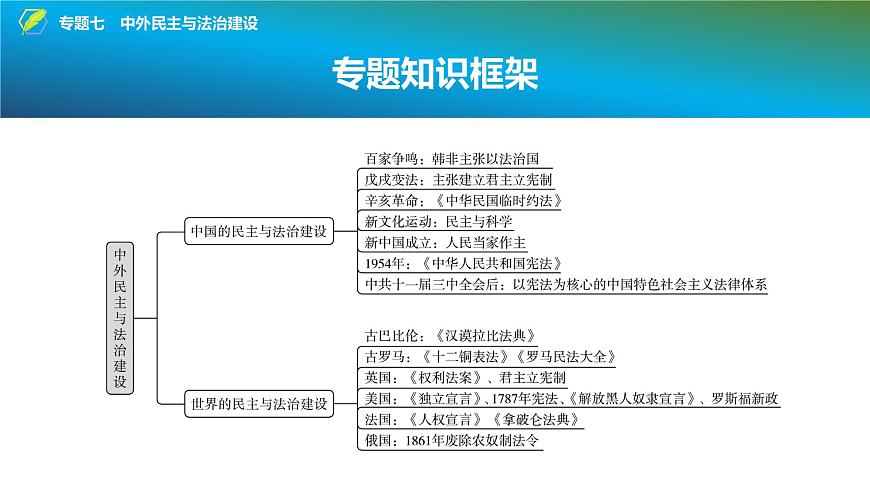 专题七　中外民主与法治建设

专题知识框架

中外民主与法治建设

中国的民主与法治建设

百家争鸣：韩非主张以法治国
戊戌变法：主张建立君主立宪制
辛亥革命：《中华民国临时约法》
新文化运动：民主与科学
新中国成立：人民当家作主
1954年：《中华人民共和国宪法》
中共十一届三中全会后：以宪法为核心的中国特色社会主义法律体系

世界的民主与法治建设

古巴比伦：《汉谟拉比法典》
古罗马：《十二铜表法》《罗马民法大全》
英国：《权利法案》、君主立宪制
美国：《独立宣言》、1787年宪法、《解放黑人奴隶宣言》、罗斯福新政
法国：《人权宣言》《拿破仑法典》
俄国：1861年废除农奴制法令